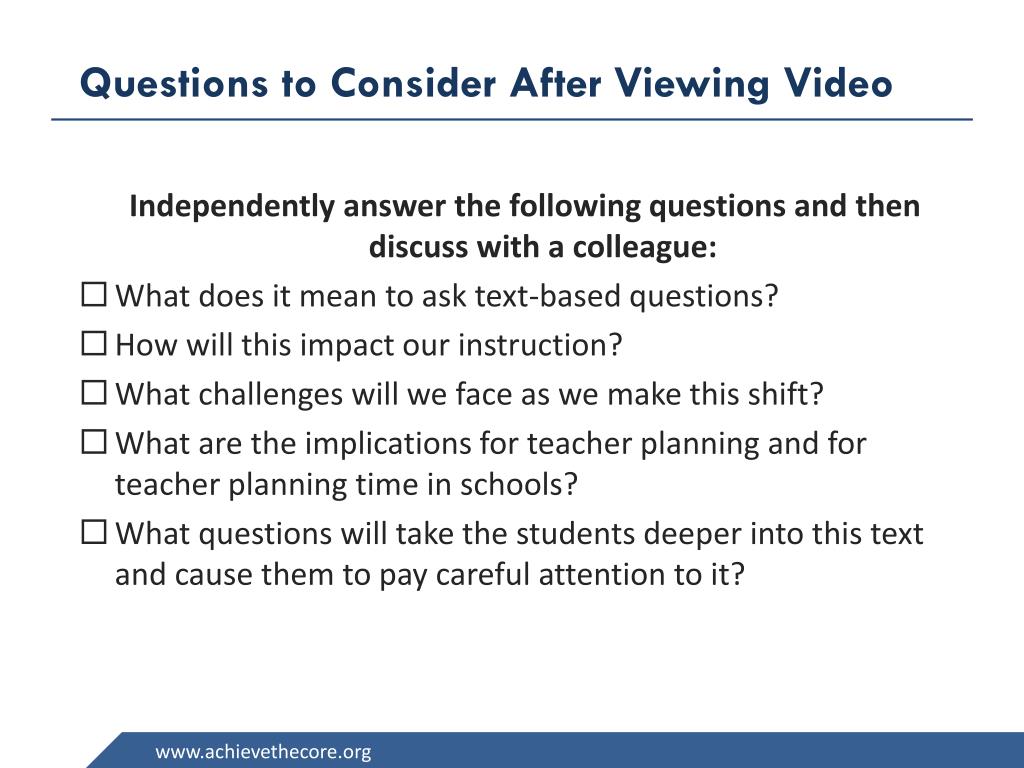 Questions to Consider After Viewing Video

Independently answer the following questions and then discuss with a colleague:

☐ What does it mean to ask text-based questions?
☐ How will this impact our instruction?
☐ What challenges will we face as we make this shift?
☐ What are the implications for teacher planning and for teacher planning time in schools?
☐ What questions will take the students deeper into this text and cause them to pay careful attention to it?

www.achievethecore.org